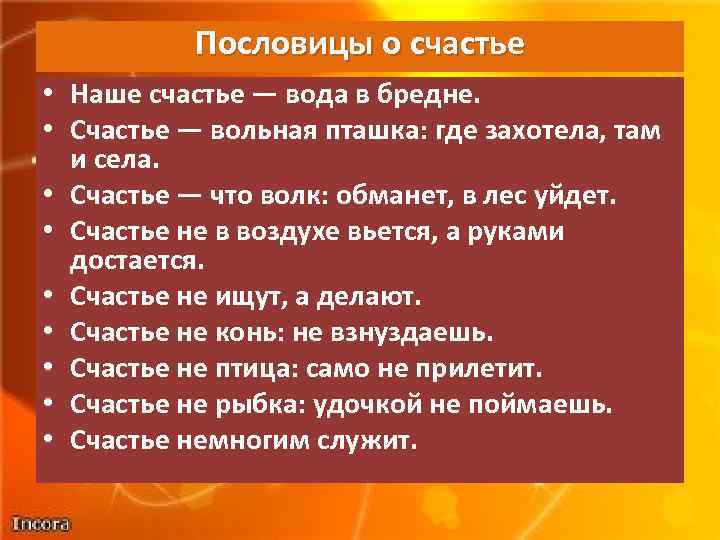 Пословицы о счастье

• Наше счастье — вода в бредне.
• Счастье — вольная пташка: где захотела, там и села.
• Счастье — что волк: обманет, в лес уйдет.
• Счастье не в воздухе вьется, а руками достается.
• Счастье не ищут, а делают.
• Счастье не конь: не взнуздаешь.
• Счастье не птица: само не прилетит.
• Счастье не рыбка: удочкой не поймаешь.
• Счастье немногим служит.

Incora